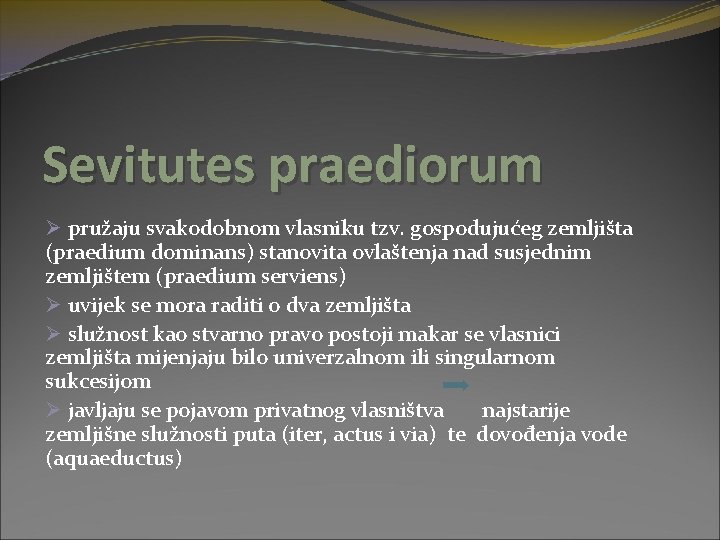 Sevitutes praediorum

➢ pružaju svakodobnom vlasniku tzv. gospodujućeg zemljišta (praedium dominans) stanovita ovlaštenja nad susjednim zemljištem (praedium serviens)

➢ uvijek se mora raditi o dva zemljišta

➢ služnost kao stvarno pravo postoji makar se vlasnici zemljišta mijenjaju bilo univerzalnom ili singularnom sukcesijom

➢ javljaju se pojavom privatnog vlasništva najstarije zemljišne služnosti puta (iter, actus i via) te dovođenja vode (aquaeductus)